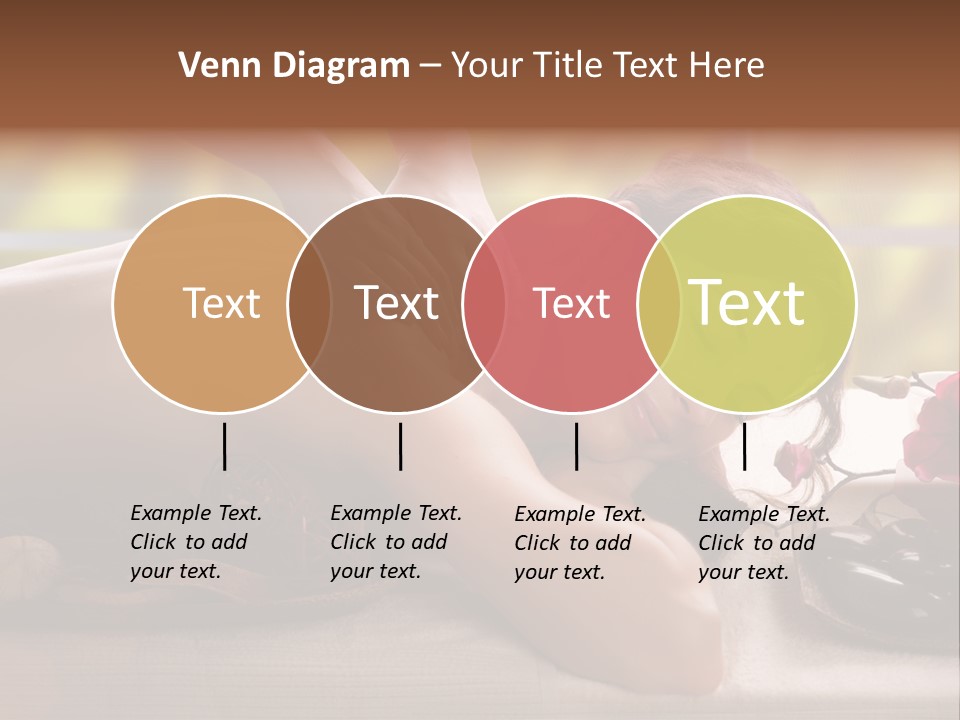 Venn Diagram – Your Title Text Here

Text

Text

Text

Text

Example Text. Click to add your text.

Example Text. Click to add your text.

Example Text. Click to add your text.

Example Text. Click to add your text.